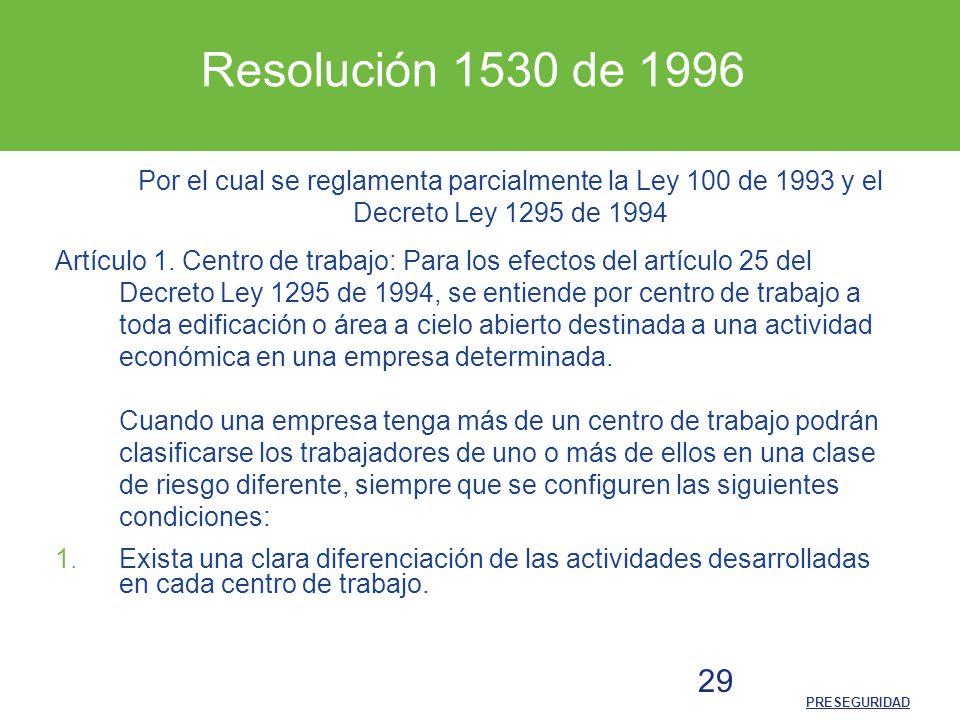 Resolución 1530 de 1996

Por el cual se reglamenta parcialmente la Ley 100 de 1993 y el Decreto Ley 1295 de 1994

Artículo 1. Centro de trabajo: Para los efectos del artículo 25 del Decreto Ley 1295 de 1994, se entiende por centro de trabajo a toda edificación o área a cielo abierto destinada a una actividad económica en una empresa determinada.

Cuando una empresa tenga más de un centro de trabajo podrán clasificarse los trabajadores de uno o más de ellos en una clase de riesgo diferente, siempre que se configuren las siguientes condiciones:

1. Exista una clara diferenciación de las actividades desarrolladas en cada centro de trabajo.

29

PRESEGURIDAD